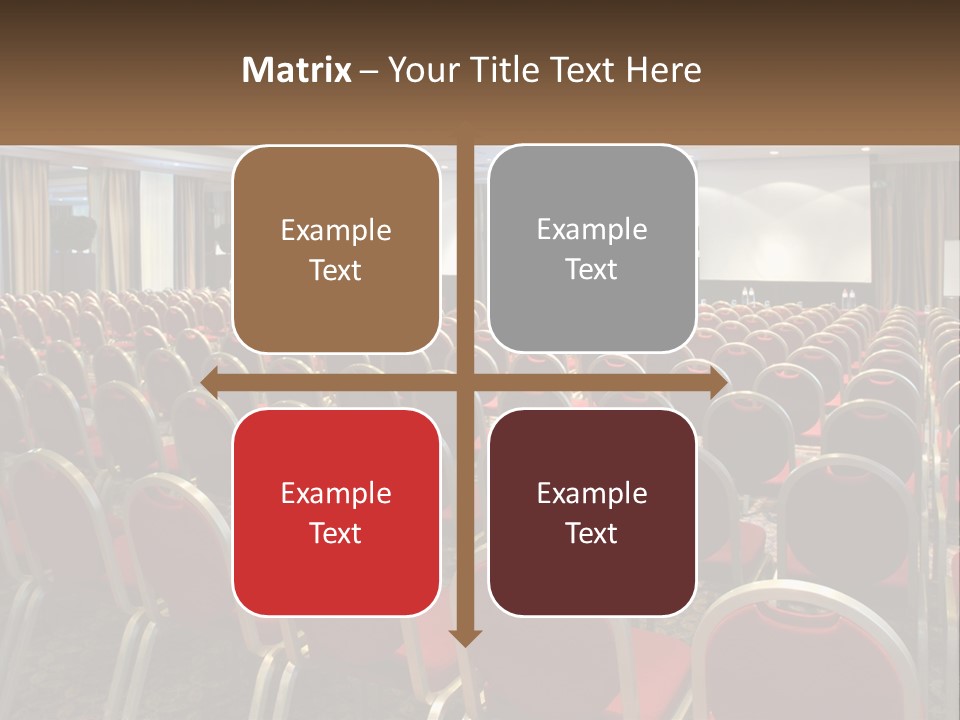 Matrix – Your Title Text Here

Example Text

Example Text

Example Text

Example Text